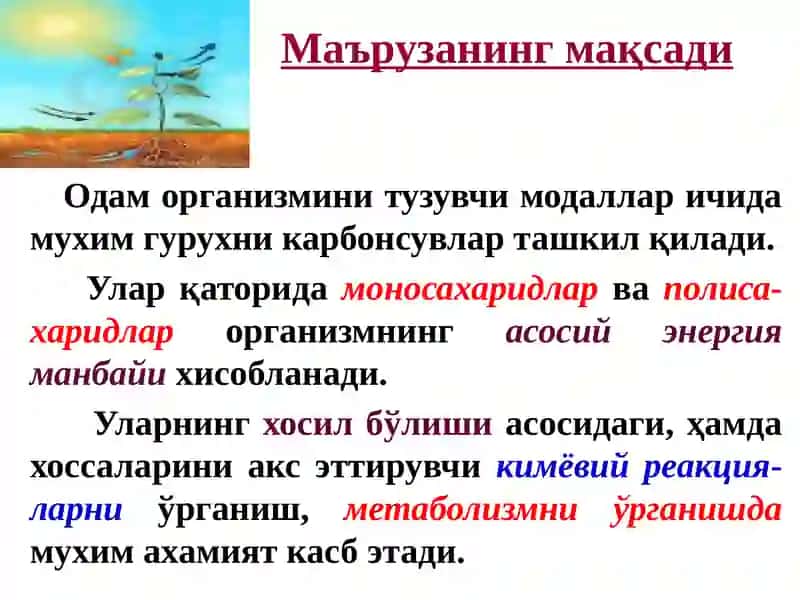 Маърузанинг мақсади

Одам организмини тузувчи модаллар ичида мухим гурухни карбонсувлар ташкил қилади.

Улар қаторида моносахаридлар ва полисахаридлар организмнинг асосий энергия манбайи хисобланади.

Уларнинг хосил бўлиши асосидаги, ҳамда хоссаларини акс эттирувчи кимёвий реакцияларни ўрганиш, метаболизмни ўрганишда мухим ахамият касб этади.